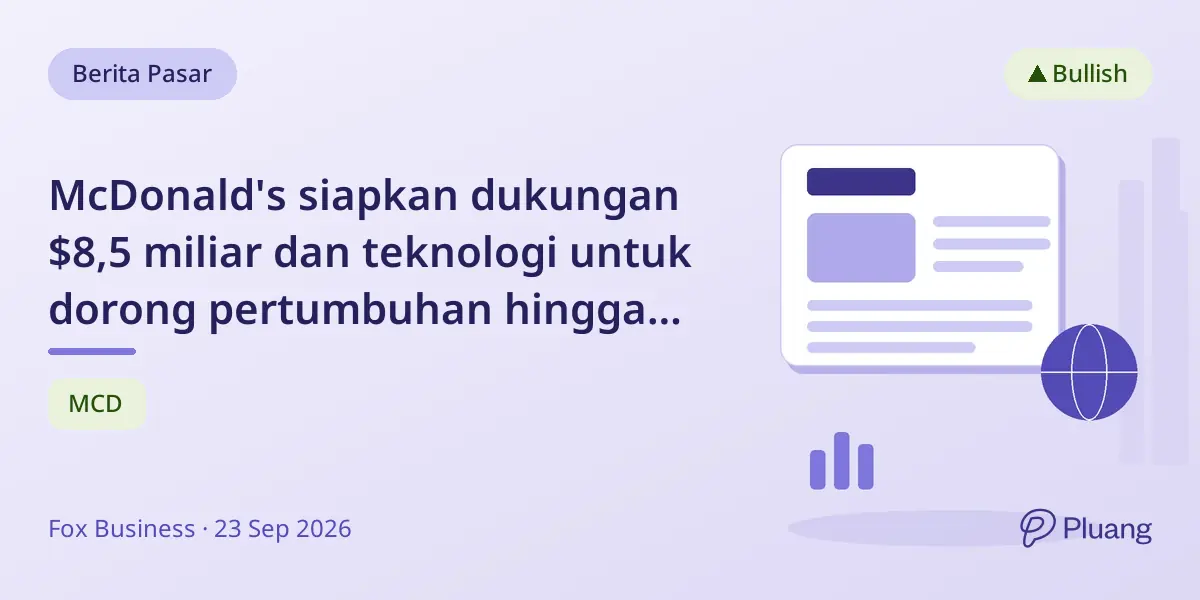 Berita Pasar

▲ Bullish

McDonald's siapkan dukungan \$8,5 miliar dan teknologi untuk dorong pertumbuhan hingga...

MCD

Fox Business · 23 Sep 2026

Pluang